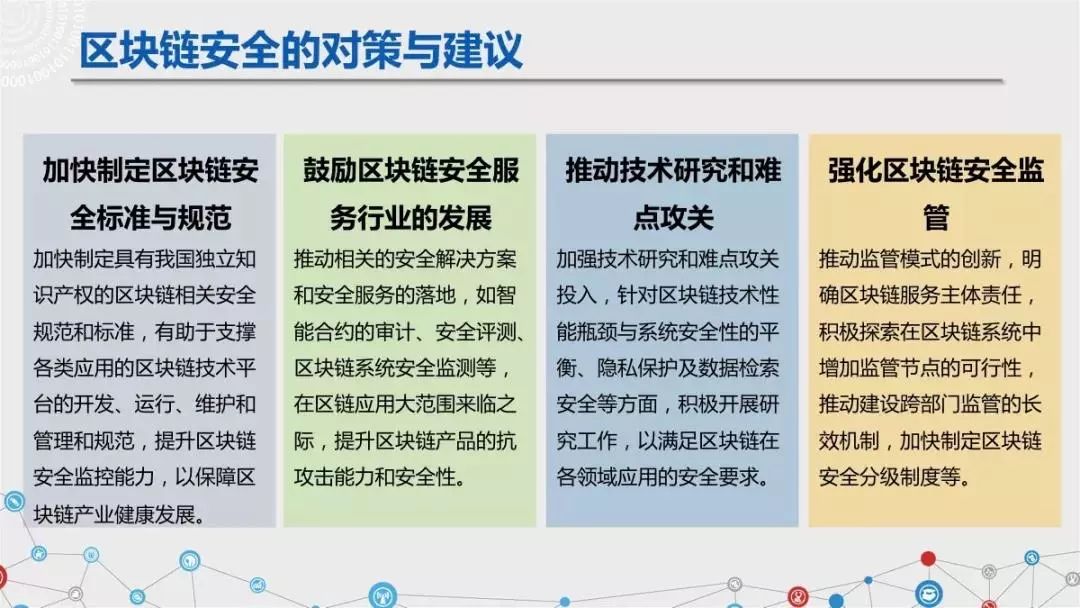 区块链安全的对策与建议

加快制定区块链安全标准与规范

加快制定具有我国独立知识产权的区块链相关安全规范和标准，有助于支撑各类应用的区块链技术平台的开发、运行、维护和管理和规范，提升区块链安全监控能力，以保障区块链产业健康发展。

鼓励区块链安全服务行业的发展

推动相关的安全解决方案和安全服务的落地，如智能合约的审计、安全评测、区块链系统安全监测等，在区链应用大范围来临之际，提升区块链产品的抗攻击能力和安全性。

推动技术研究和难点攻关

加强技术研究和难点攻关投入，针对区块链技术性能瓶颈与系统安全性的平衡、隐私保护及数据检索安全等方面，积极开展研究工作，以满足区块链在各领域应用的安全要求。

强化区块链安全监管

推动监管模式的创新，明确区块链服务主体责任，积极探索在区块链系统中增加监管节点的可行性，推动建设跨部门监管的长效机制，加快制定区块链安全分级制度等。